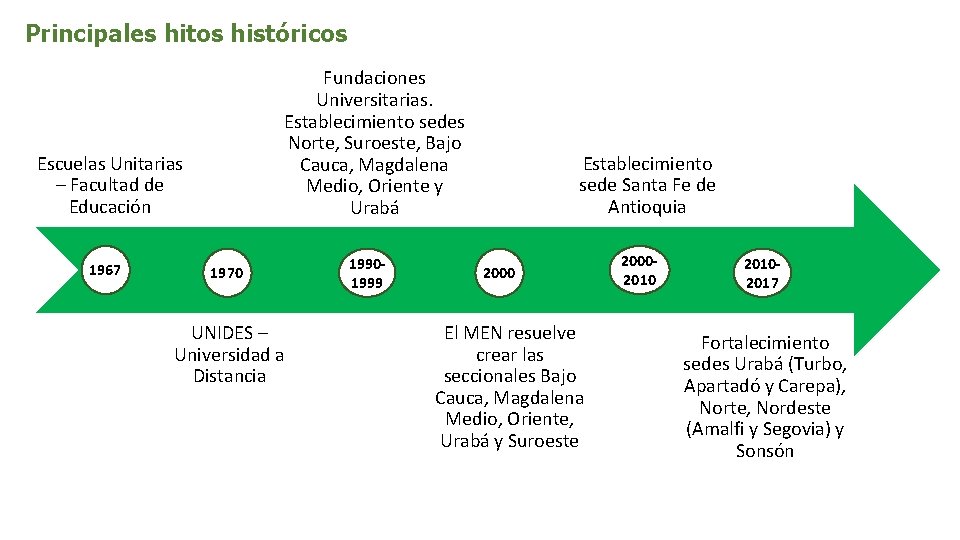 Principales hitos históricos

Escuelas Unitarias – Facultad de Educación

1967

1970

UNIDES – Universidad a Distancia

Fundaciones Universitarias. Establecimiento sedes Norte, Suroeste, Bajo Cauca, Magdalena Medio, Oriente y Urabá

1990-1999

2000

El MEN resuelve crear las seccionales Bajo Cauca, Magdalena Medio, Oriente, Urabá y Suroeste

Establecimiento sede Santa Fe de Antioquia

2000-2010

2010-2017

Fortalecimiento sedes Urabá (Turbo, Apartadó y Carepa), Norte, Nordeste (Amalfi y Segovia) y Sonsón